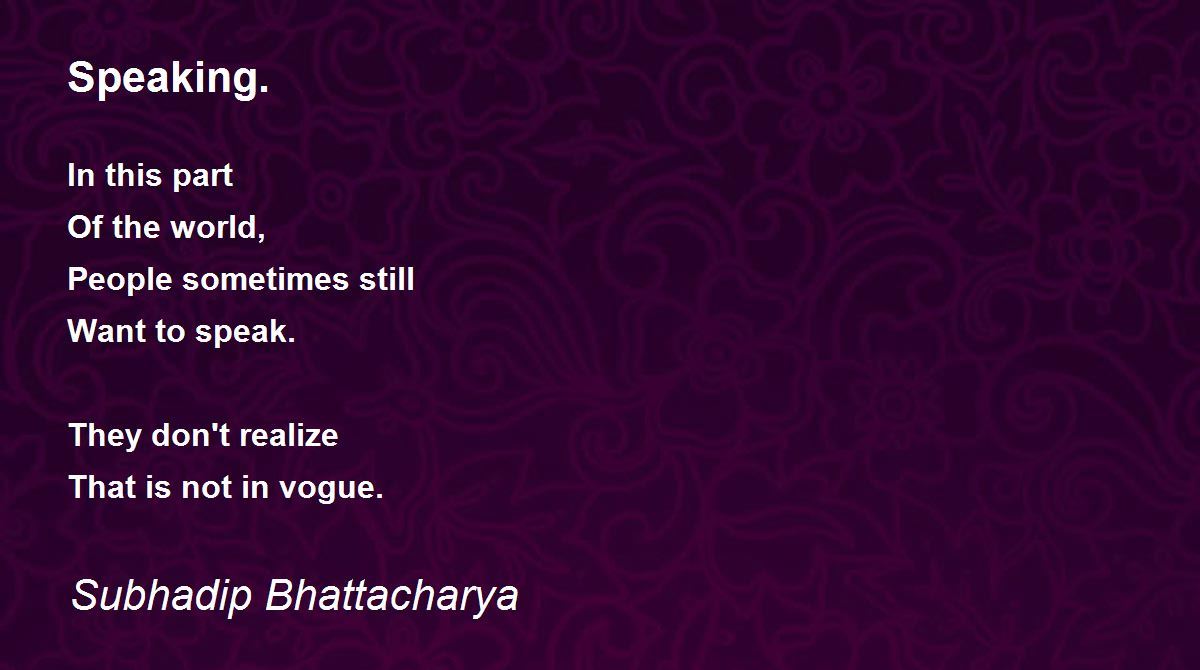 Speaking.

In this part
Of the world,
People sometimes still
Want to speak.

They don't realize
That is not in vogue.

Subhadip Bhattacharya